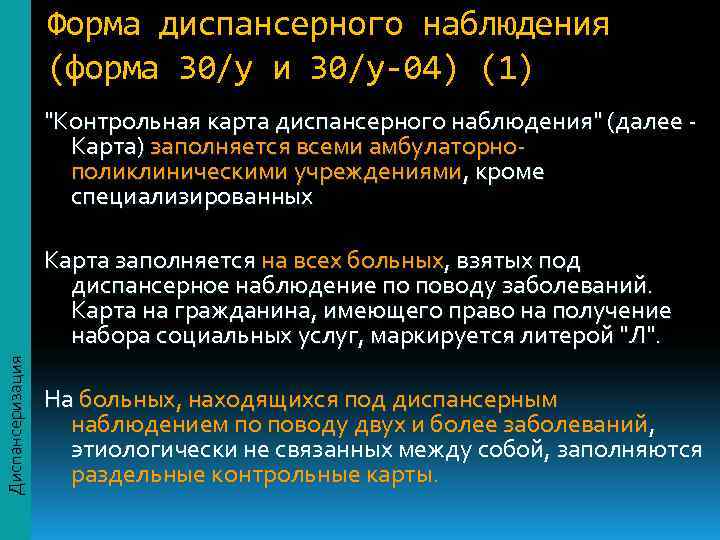 Форма диспансерного наблюдения (форма 30/у и 30/у-04) (1)

"Контрольная карта диспансерного наблюдения" (далее - Карта) заполняется всеми амбулаторно-поликлиническими учреждениями, кроме специализированных

Карта заполняется на всех больных, взятых под диспансерное наблюдение по поводу заболеваний. Карта на гражданина, имеющего право на получение набора социальных услуг, маркируется литерой "Л".

На больных, находящихся под диспансерным наблюдением по поводу двух и более заболеваний, этиологически не связанных между собой, заполняются раздельные контрольные карты.

Диспансеризация